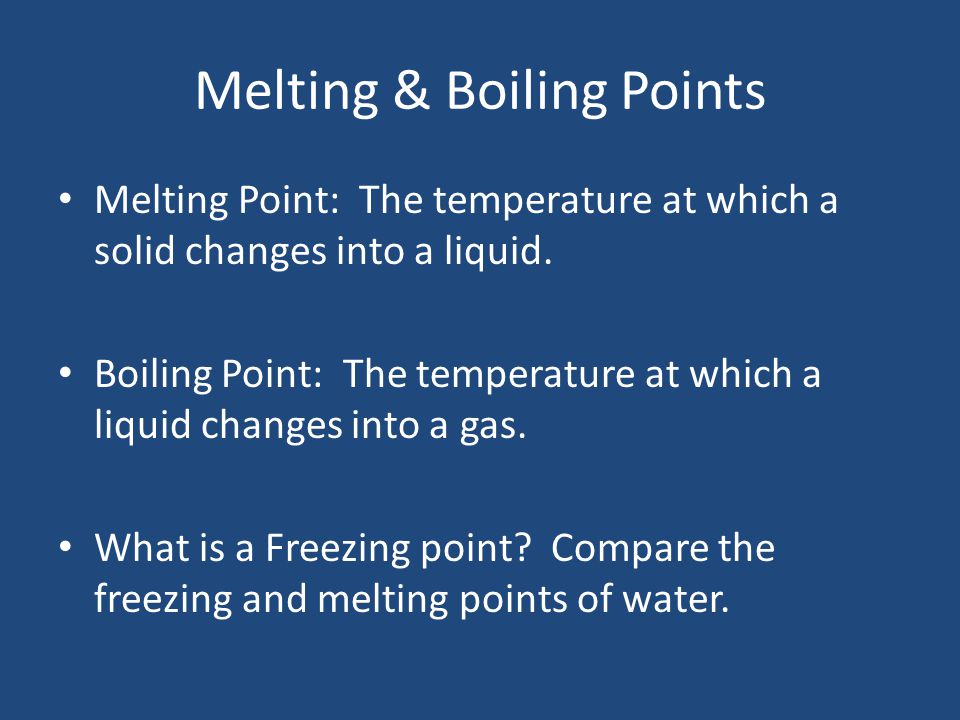 Melting & Boiling Points

• Melting Point: The temperature at which a solid changes into a liquid.

• Boiling Point: The temperature at which a liquid changes into a gas.

• What is a Freezing point? Compare the freezing and melting points of water.